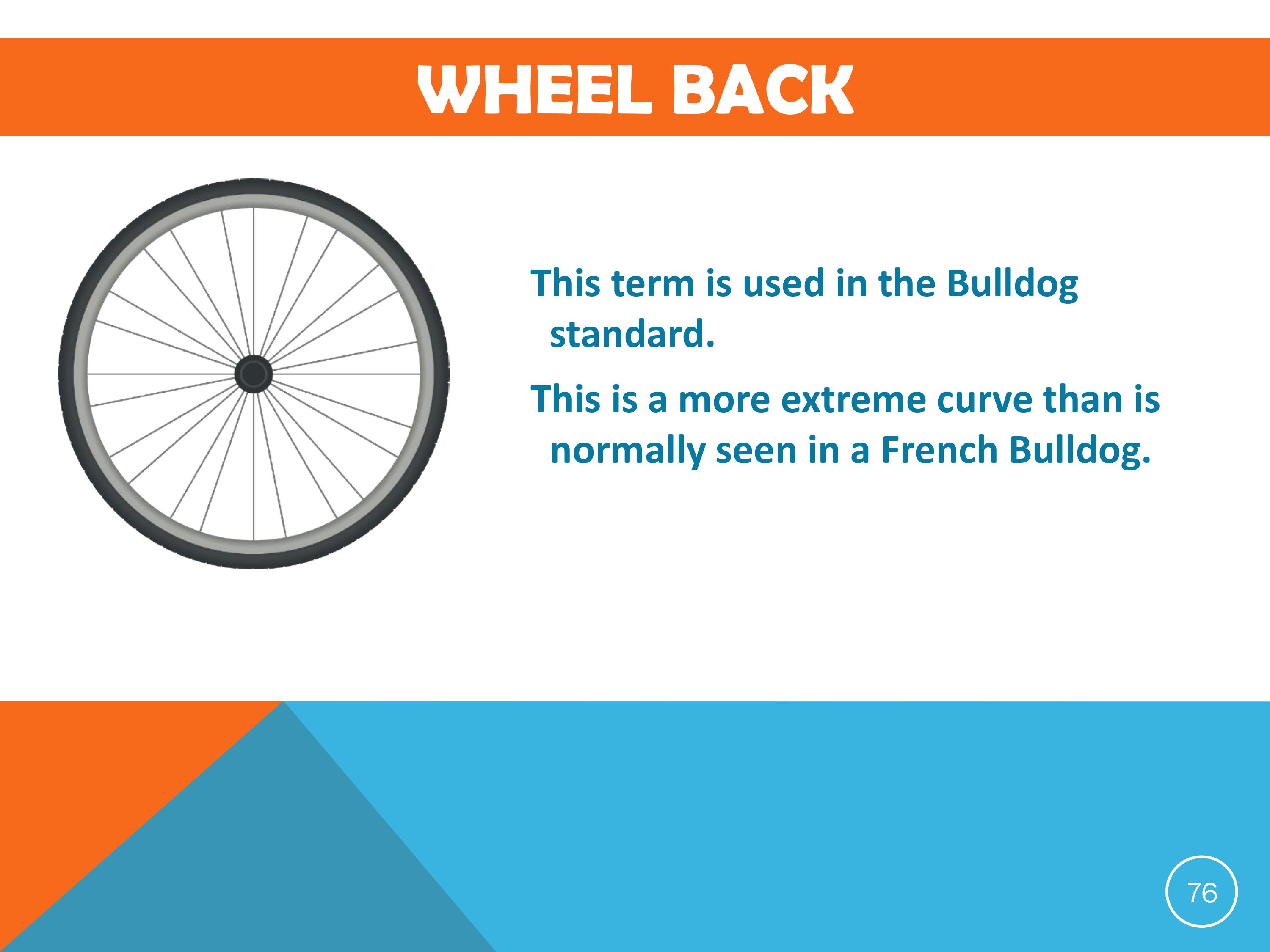 WHEEL BACK

This term is used in the Bulldog standard.

This is a more extreme curve than is normally seen in a French Bulldog.

76